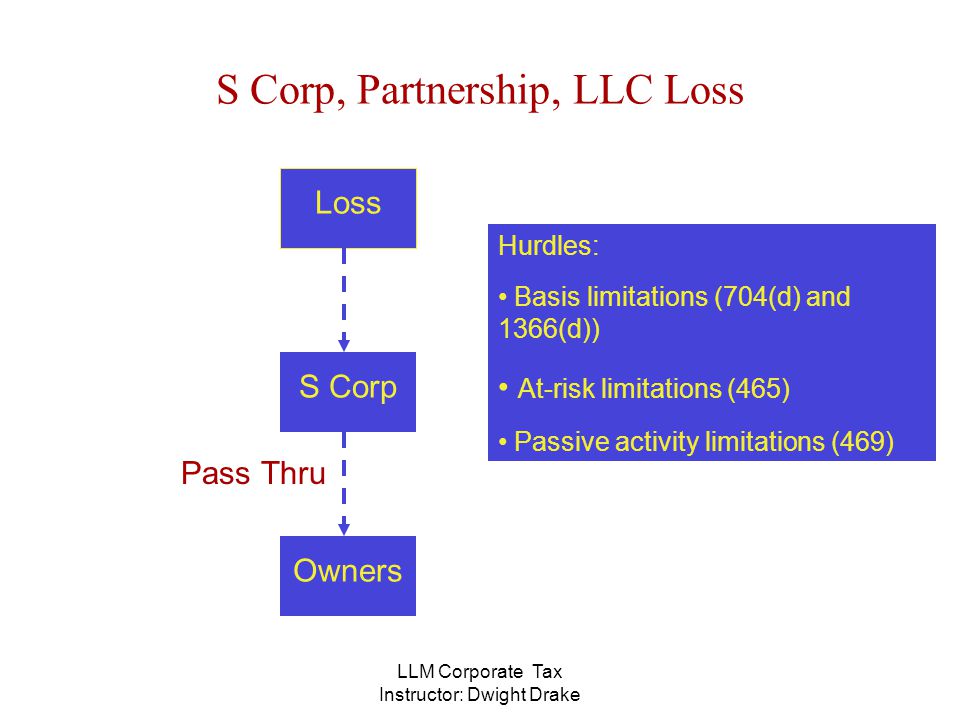 S Corp, Partnership, LLC Loss

Loss

S Corp

Pass Thru

Owners

Hurdles:

• Basis limitations (704(d) and 1366(d))

• At-risk limitations (465)

• Passive activity limitations (469)

LLM Corporate Tax
Instructor: Dwight Drake